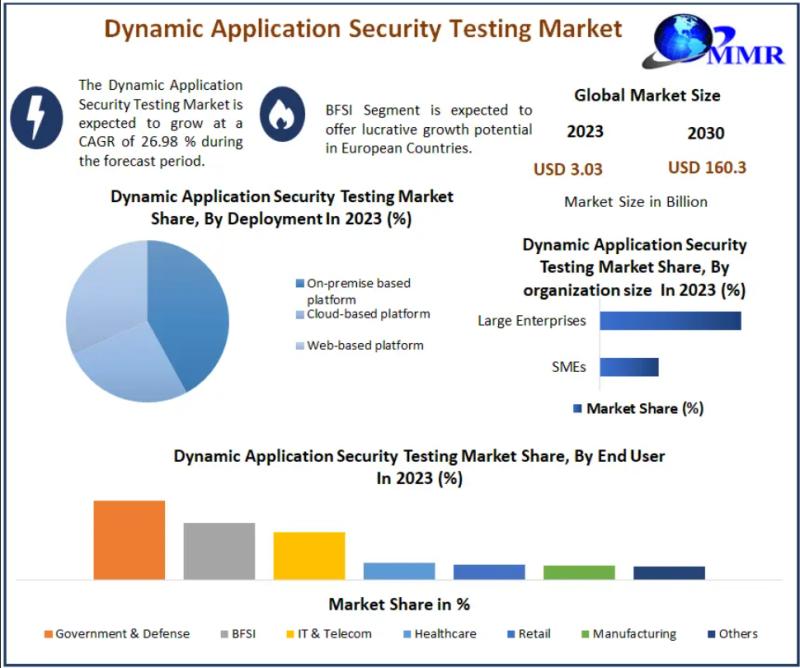 Dynamic Application Security Testing Market

MMR

The Dynamic Application Security Testing Market is expected to grow at a CAGR of 26.98 % during the forecast period.

BFSI Segment is expected to offer lucrative growth potential in European Countries.

Global Market Size

2023

2030

USD 3.03

USD 160.3

Market Size in Billion

Dynamic Application Security Testing Market Share, By Deployment In 2023 (%)

On-premise based platform

Cloud-based platform

Web-based platform

Dynamic Application Security Testing Market Share, By organization size In 2023 (%)

Large Enterprises

SMEs

Market Share (%)

Dynamic Application Security Testing Market Share, By End User In 2023 (%)

Market Share in %

Government & Defense
BFSI
IT & Telecom
Healthcare
Retail
Manufacturing
Others